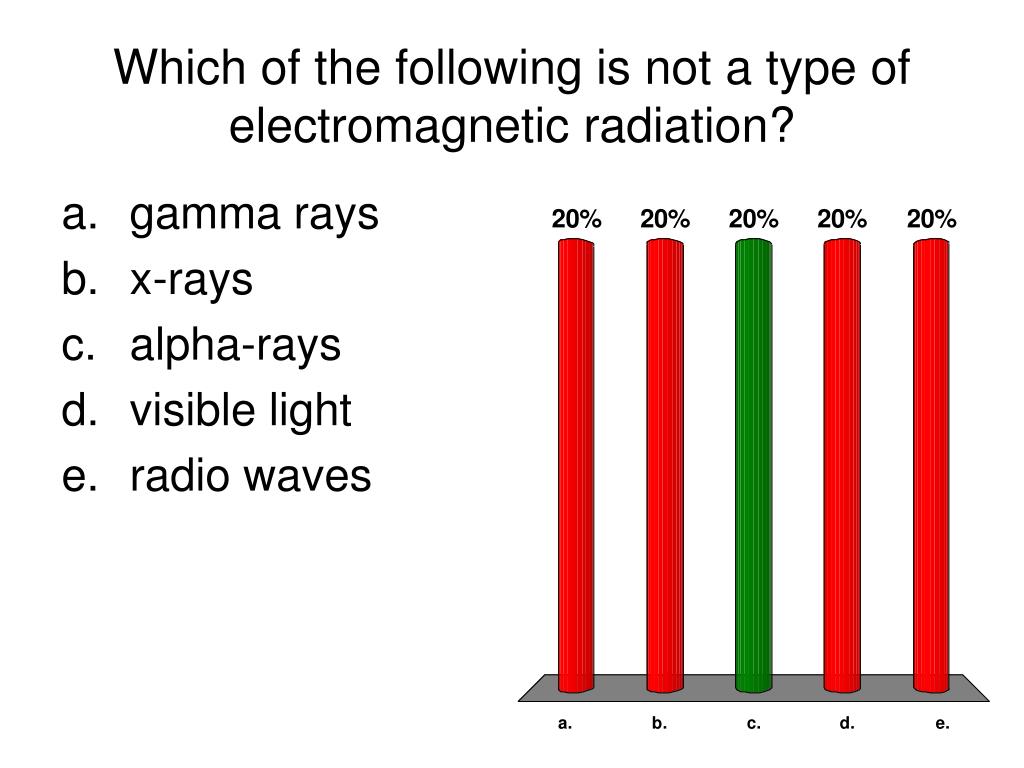 Which of the following is not a type of electromagnetic radiation?

a. gamma rays
b. x-rays
c. alpha-rays
d. visible light
e. radio waves

20% 20% 20% 20% 20%

a. b. c. d. e.